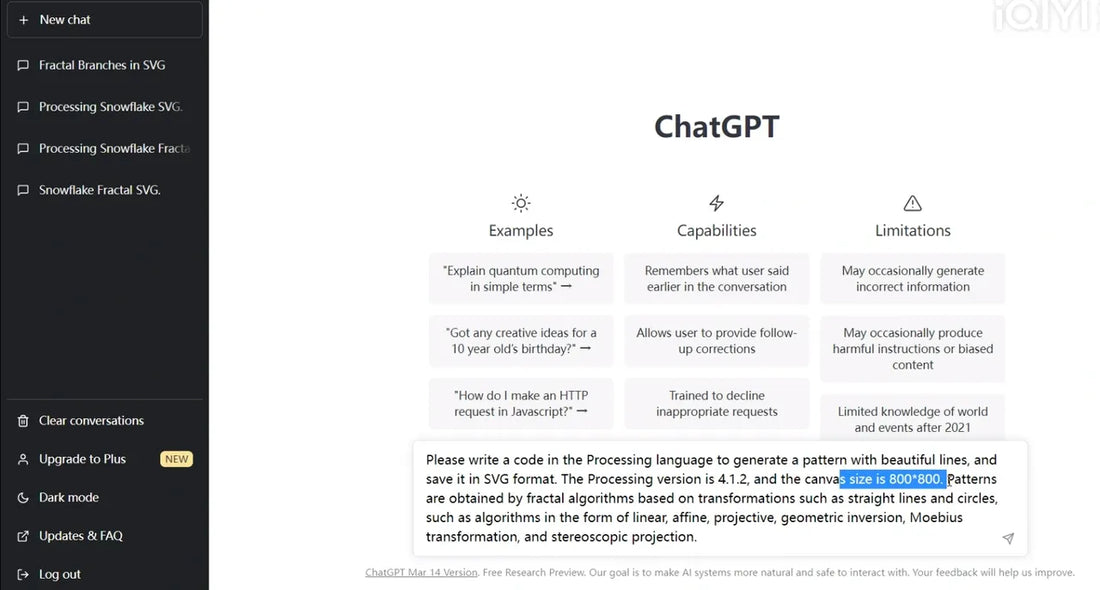 + New chat

Fractal Branches in SVG

Processing Snowflake SVG.

Processing Snowflake Fracta

Snowflake Fractal SVG.

Clear conversations

Upgrade to Plus NEW

Dark mode

Updates & FAQ

Log out

ChatGPT

Examples

"Explain quantum computing in simple terms" →

"Got any creative ideas for a 10 year old's birthday?" →

"How do I make an HTTP request in Javascript?" →

Capabilities

Remembers what user said earlier in the conversation

Allows user to provide follow-up corrections

Trained to decline inappropriate requests

Limitations

May occasionally generate incorrect information

May occasionally produce harmful instructions or biased content

Limited knowledge of world and events after 2021

Please write a code in the Processing language to generate a pattern with beautiful lines, and save it in SVG format. The Processing version is 4.1.2, and the canvas size is 800*800. Patterns are obtained by fractal algorithms based on transformations such as straight lines and circles, such as algorithms in the form of linear, affine, projective, geometric inversion, Moebius transformation, and stereoscopic projection.

ChatGPT Mar 14 Version. Free Research Preview. Our goal is to make AI systems more natural and safe to interact with. Your feedback will help us improve.